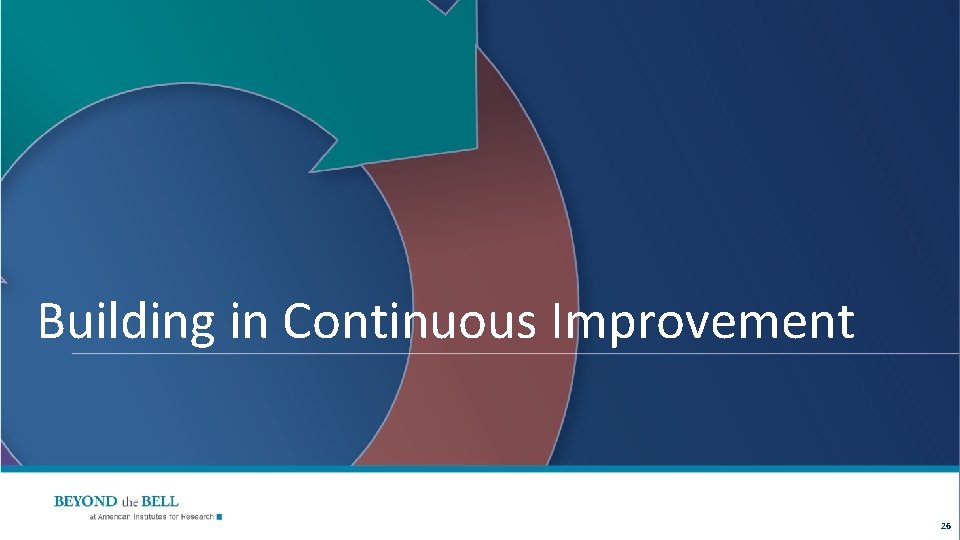 Building in Continuous Improvement

BEYOND the BELL
at American Institutes for Research

26